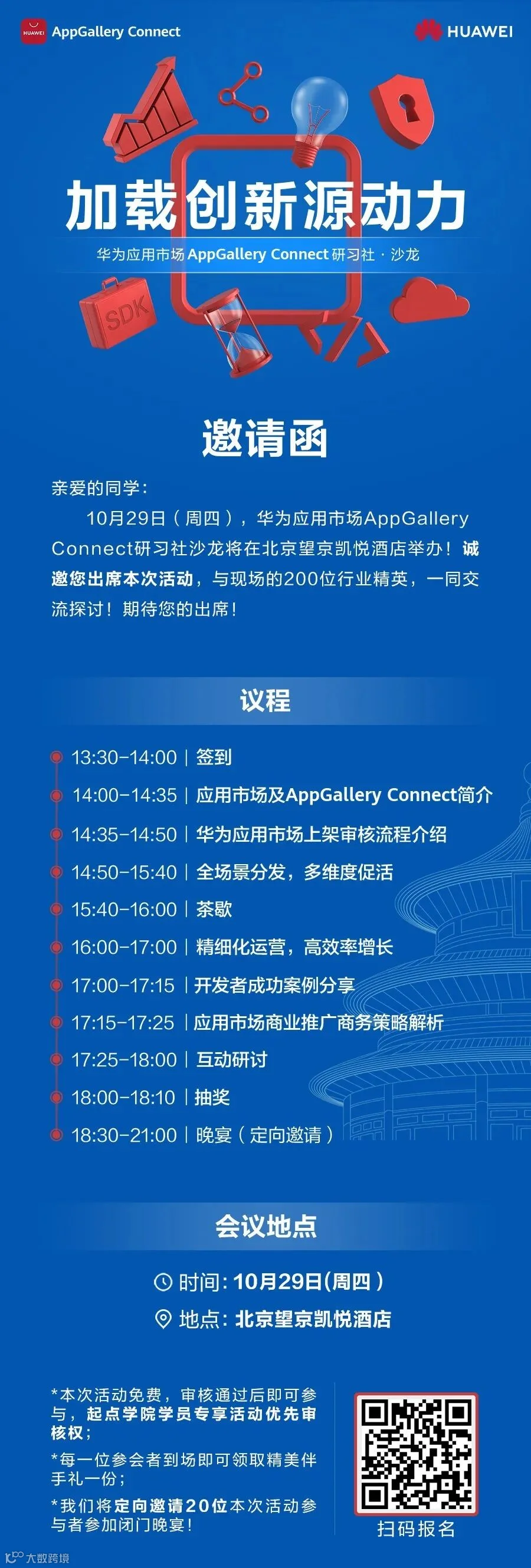 HUAWEI AppGallery Connect

HUAWEI

SDK

加载创新源动力

华为应用市场 AppGallery Connect 研习社 · 沙龙

邀请函

亲爱的同学：

10月29日（周四），华为应用市场AppGallery Connect研习社沙龙将在北京望京凯悦酒店举办！诚邀您出席本次活动，与现场的200位行业精英，一同交流探讨！期待您的出席！

议程

13:30-14:00 | 签到

14:00-14:35 | 应用市场及AppGallery Connect简介

14:35-14:50 | 华为应用市场上架审核流程介绍

14:50-15:40 | 全场景分发，多维度促活

15:40-16:00 | 茶歇

16:00-17:00 | 精细化运营，高效率增长

17:00-17:15 | 开发者成功案例分享

17:15-17:25 | 应用市场商业推广商务策略解析

17:25-18:00 | 互动研讨

18:00-18:10 | 抽奖

18:30-21:00 | 晚宴（定向邀请）

会议地点

时间：10月29日(周四)

地点：北京望京凯悦酒店

*本次活动免费，审核通过后即可参与，起点学院学员专享活动优先审核权；

*每一位参会者到场即可领取精美伴手礼一份；

*我们将定向邀请20位本次活动参与者参加闭门晚宴！

扫码报名

大数跨境